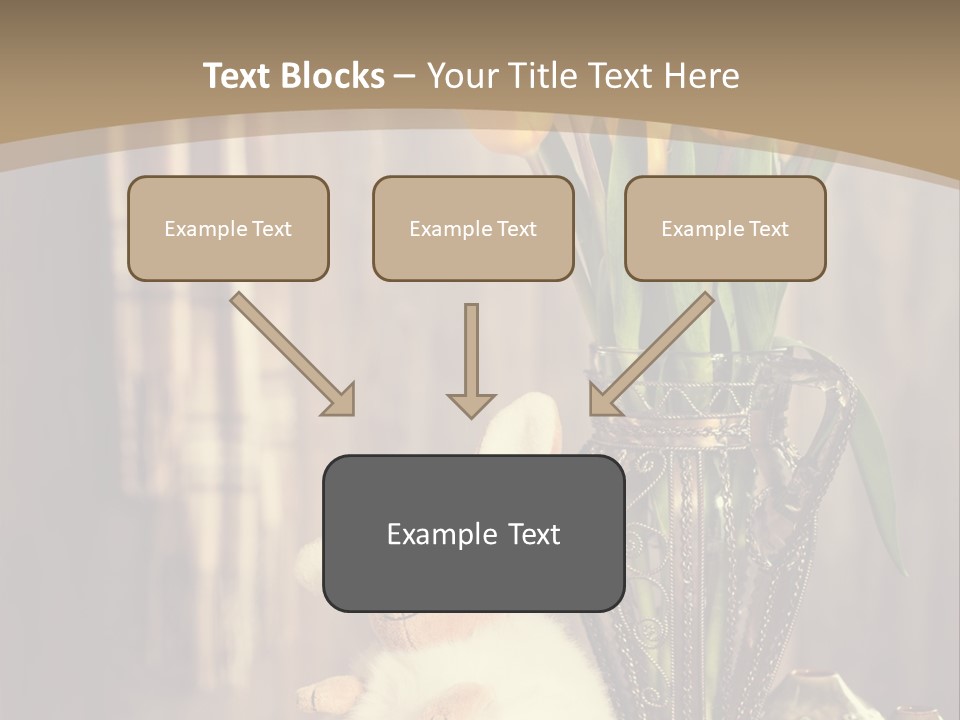 Text Blocks – Your Title Text Here

Example Text

Example Text

Example Text

Example Text